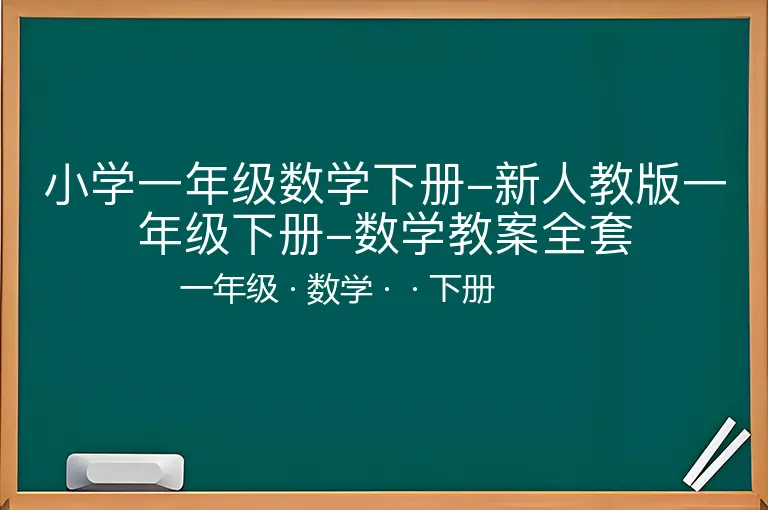 小学一年级数学下册–新人教版一年级下册–数学教案全套

一年级 · 数学 · · 下册